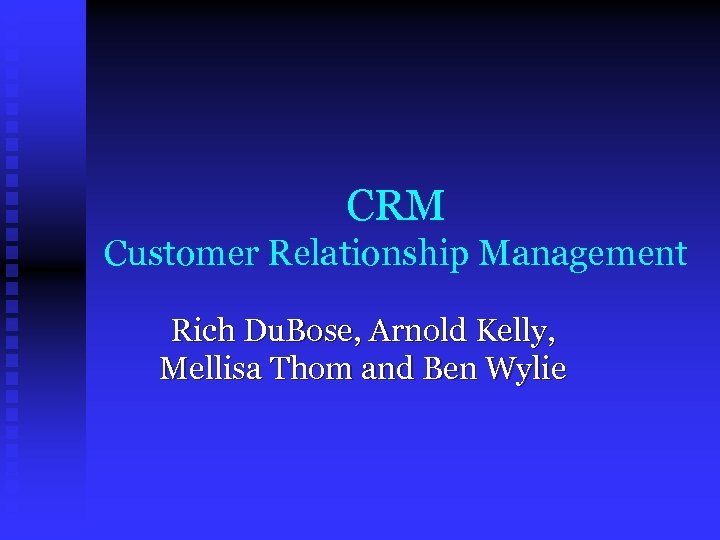 CRM
Customer Relationship Management

Rich DuBose, Arnold Kelly, Mellisa Thom and Ben Wylie